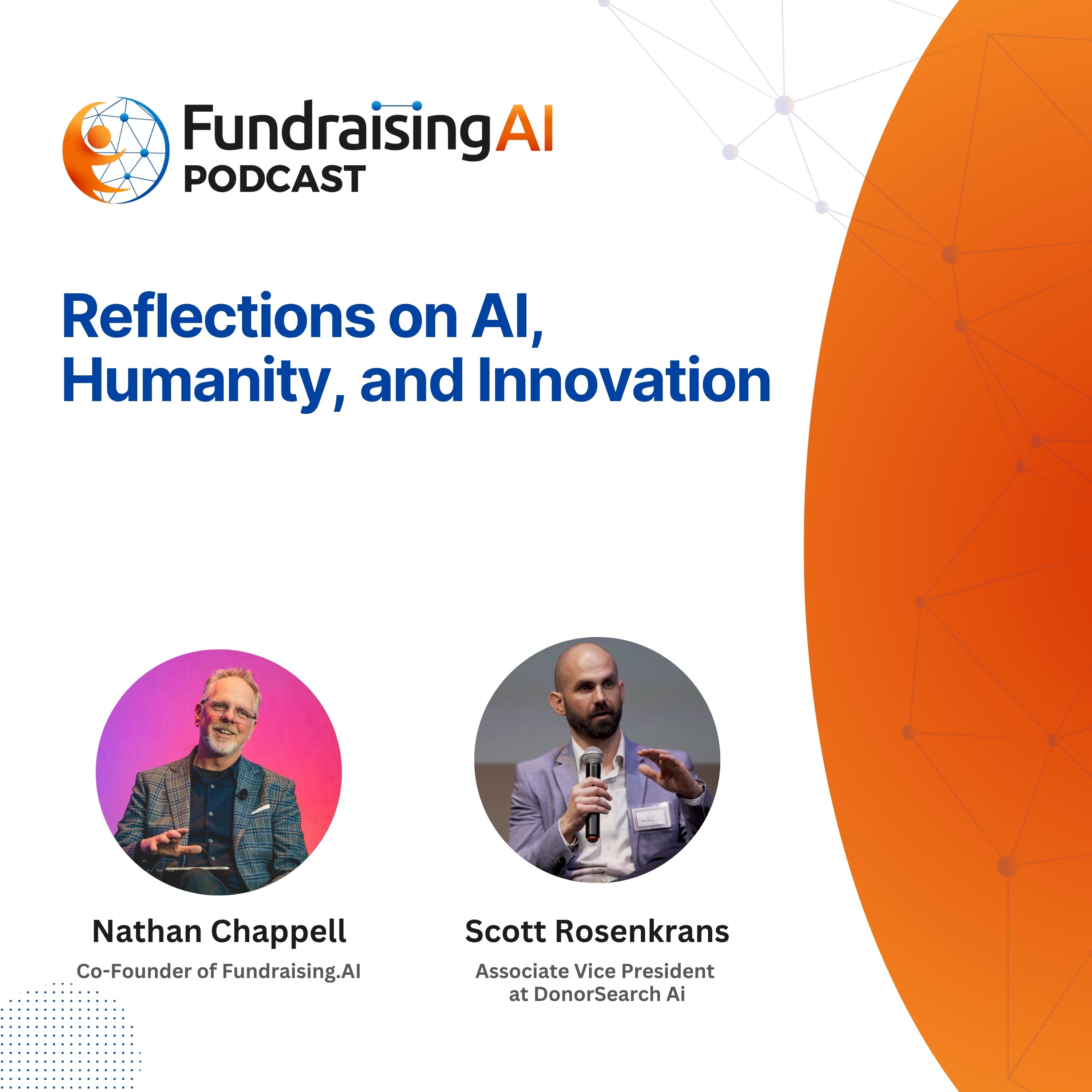 Fundraising AI
PODCAST

Reflections on AI, Humanity, and Innovation

Nathan Chappell
Co-Founder of Fundraising.AI

Scott Rosenkrans
Associate Vice President at DonorSearch Ai